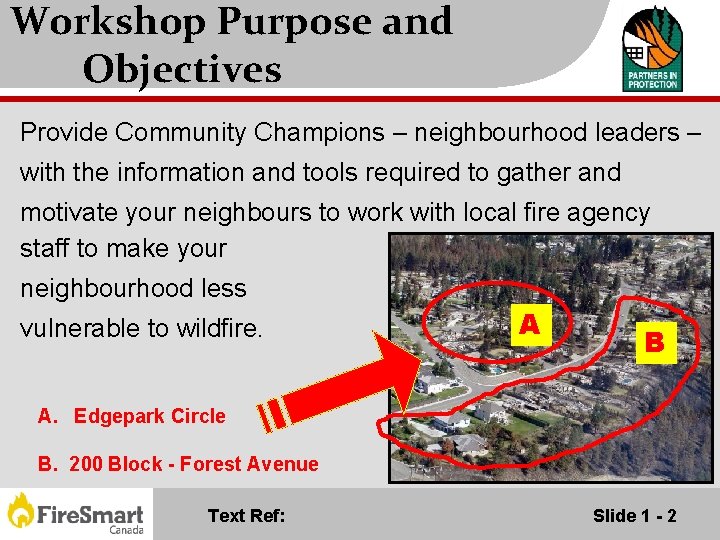 Workshop Purpose and Objectives

PARTNERS IN PROTECTION

Provide Community Champions – neighbourhood leaders – with the information and tools required to gather and motivate your neighbours to work with local fire agency staff to make your neighbourhood less vulnerable to wildfire.

A

B

A. Edgepark Circle

B. 200 Block - Forest Avenue

FireSmart Canada

Text Ref:

Slide 1 - 2